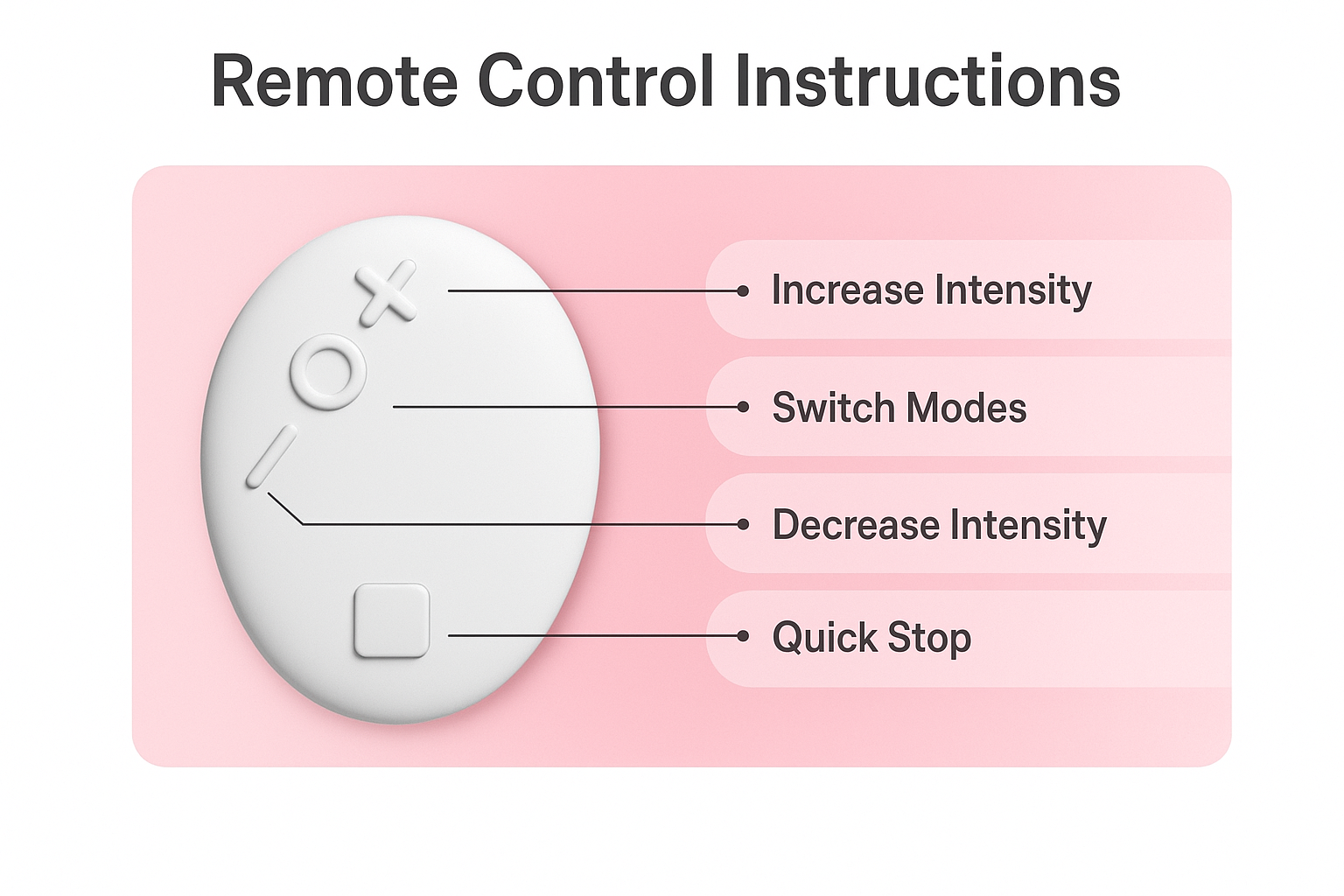 Remote Control Instructions

Increase Intensity

Switch Modes

Decrease Intensity

Quick Stop